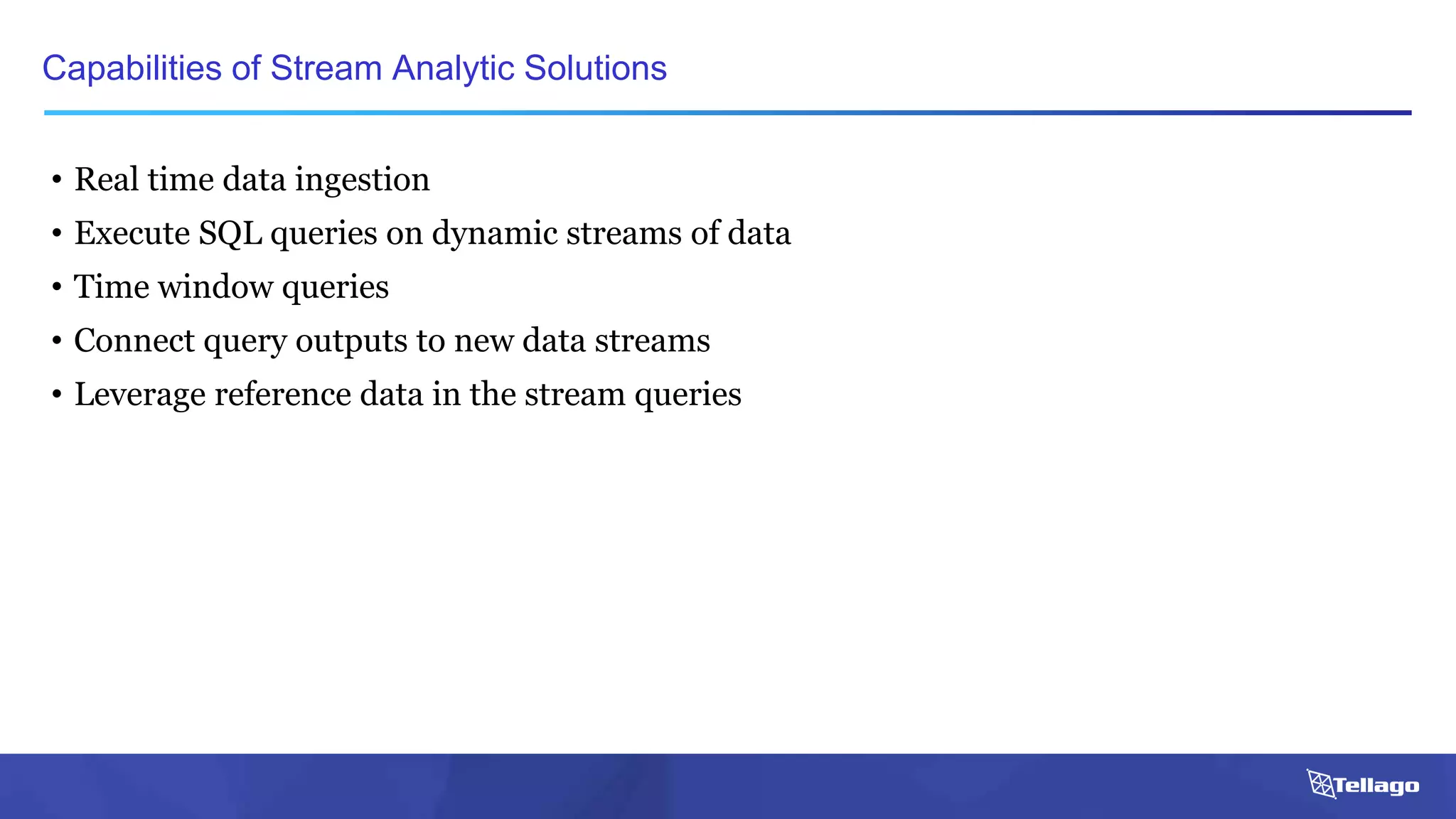 Capabilities of Stream Analytic Solutions

• Real time data ingestion
• Execute SQL queries on dynamic streams of data
• Time window queries
• Connect query outputs to new data streams
• Leverage reference data in the stream queries

Tellago